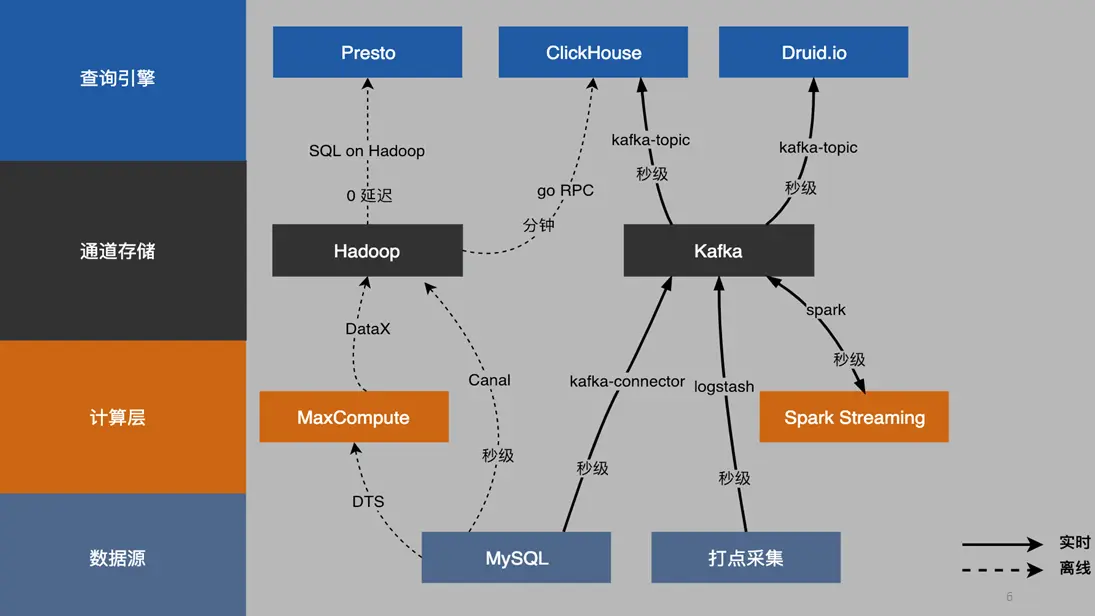 查询引擎

通道存储

计算层

数据源

Presto

ClickHouse

Druid.io

SQL on Hadoop

0 延迟

go RPC

分钟

kafka-topic

秒级

kafka-topic

秒级

Hadoop

Kafka

DataX

Canal

秒级

kafka-connector

秒级

logstash

秒级

spark

秒级

MaxCompute

Spark Streaming

DTS

MySQL

打点采集

实时

离线

6